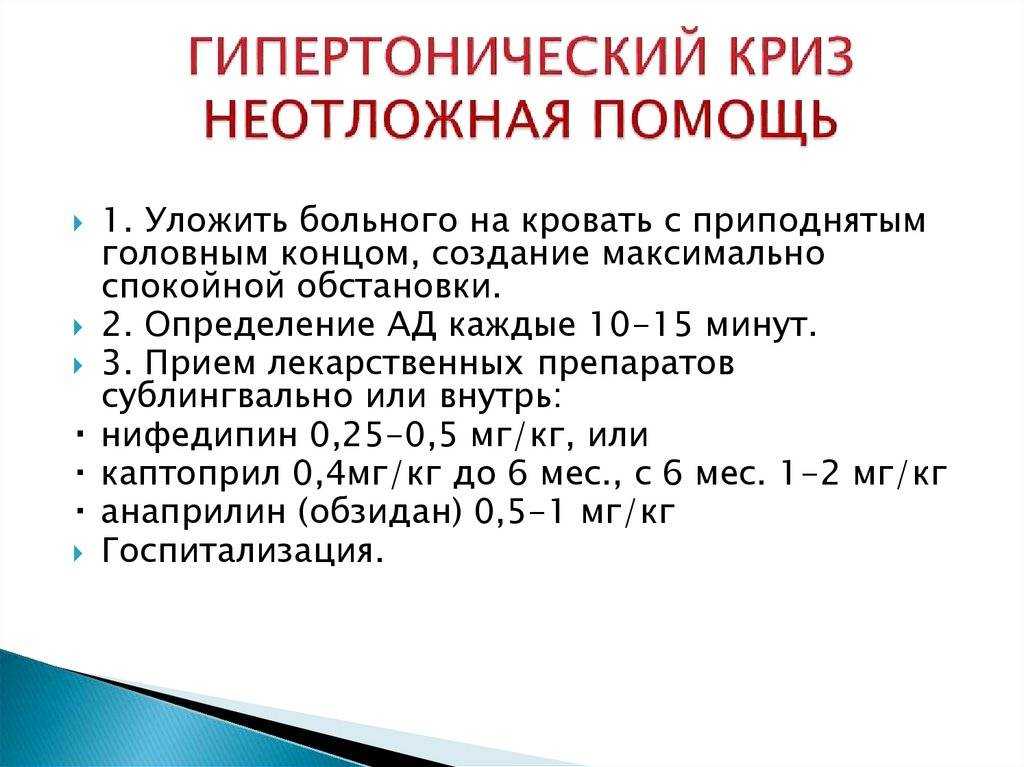 ГИПЕРТОНИЧЕСКИЙ КРИЗ НЕОТЛОЖНАЯ ПОМОЩЬ

1. Уложить больного на кровать с приподнятым головным концом, создание максимально спокойной обстановки.

2. Определение АД каждые 10-15 минут.

3. Прием лекарственных препаратов сублингвально или внутрь:

· нифедипин 0,25-0,5 мг/кг, или

· каптоприл 0,4мг/кг до 6 мес., с 6 мес. 1-2 мг/кг

· анаприлин (обзидан) 0,5-1 мг/кг

Госпитализация.